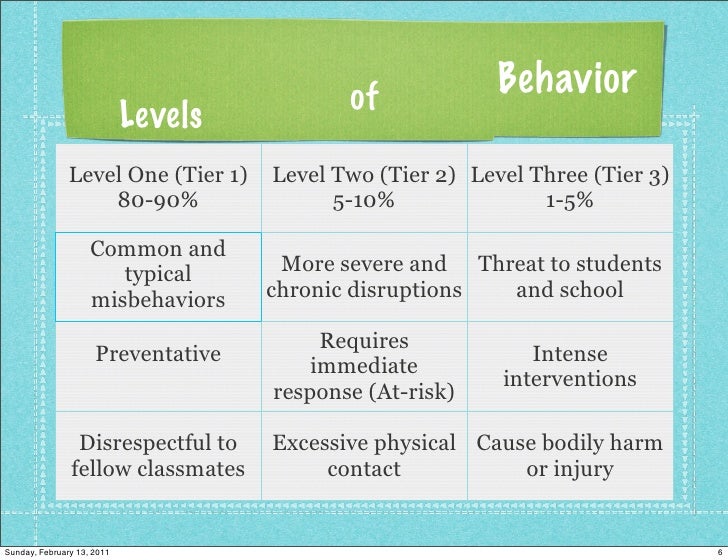 Levels of Behavior

| Level One (Tier 1) 80-90% | Level Two (Tier 2) 5-10% | Level Three (Tier 3) 1-5% |
|---|---|---|
| Common and typical misbehaviors | More severe and chronic disruptions | Threat to students and school |
| Preventative | Requires immediate response (At-risk) | Intense interventions |
| Disrespectful to fellow classmates | Excessive physical contact | Cause bodily harm or injury |

Sunday, February 13, 2011

6